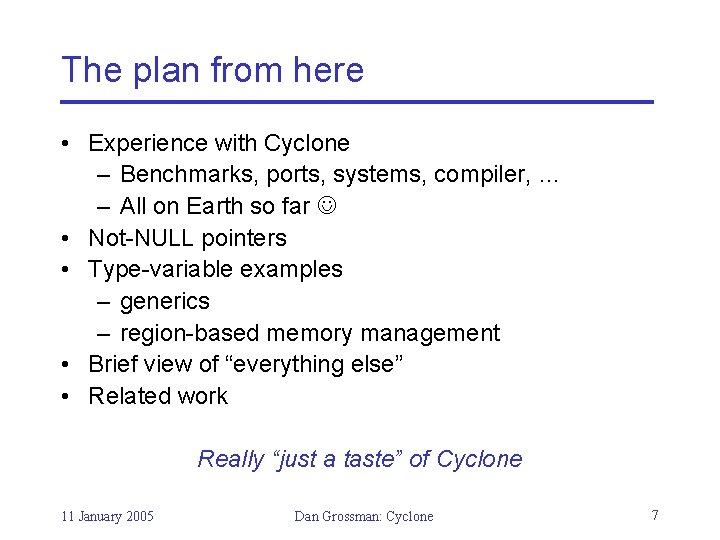 The plan from here

• Experience with Cyclone
 – Benchmarks, ports, systems, compiler, …
 – All on Earth so far ☺
• Not-NULL pointers
• Type-variable examples
 – generics
 – region-based memory management
• Brief view of “everything else”
• Related work

Really “just a taste” of Cyclone

11 January 2005 Dan Grossman: Cyclone 7